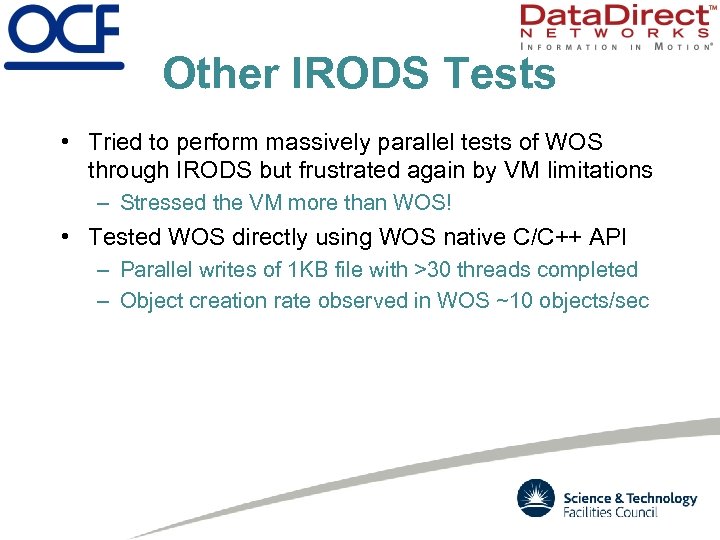 OCF

DataDirect™
NETWORKS
INFORMATION IN MOTION®

Other IRODS Tests

• Tried to perform massively parallel tests of WOS through IRODS but frustrated again by VM limitations
– Stressed the VM more than WOS!
• Tested WOS directly using WOS native C/C++ API
– Parallel writes of 1KB file with >30 threads completed
– Object creation rate observed in WOS ~10 objects/sec

Science & Technology
Facilities Council